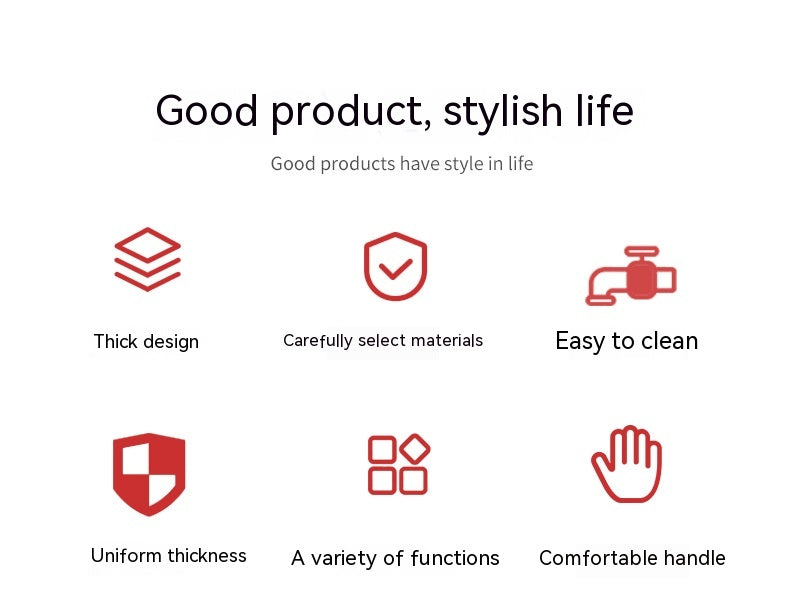 Good product, stylish life

Good products have style in life

Thick design

Carefully select materials

Easy to clean

Uniform thickness

A variety of functions

Comfortable handle